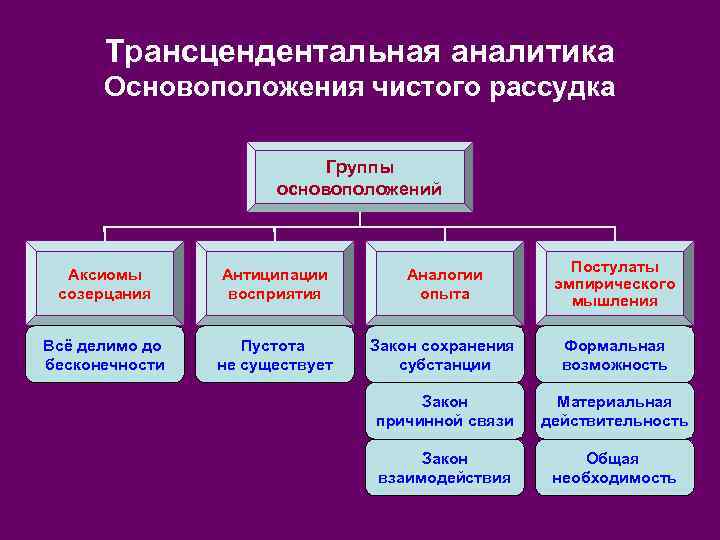 Трансцендентальная аналитика
Основоположения чистого рассудка

Группы основоположений

Аксиомы созерцания

Всё делимо до бесконечности

Антиципации восприятия

Пустота не существует

Аналогии опыта

Закон сохранения субстанции

Закон причинной связи

Закон взаимодействия

Постулаты эмпирического мышления

Формальная возможность

Материальная действительность

Общая необходимость